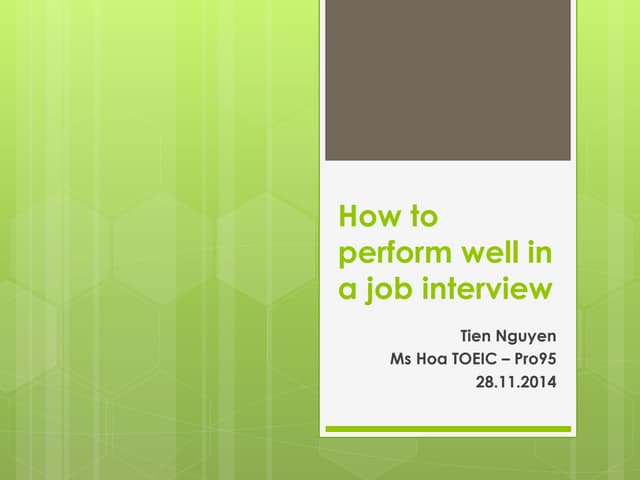 How to perform well in a job interview

Tien Nguyen
Ms Hoa TOEIC – Pro95
28.11.2014